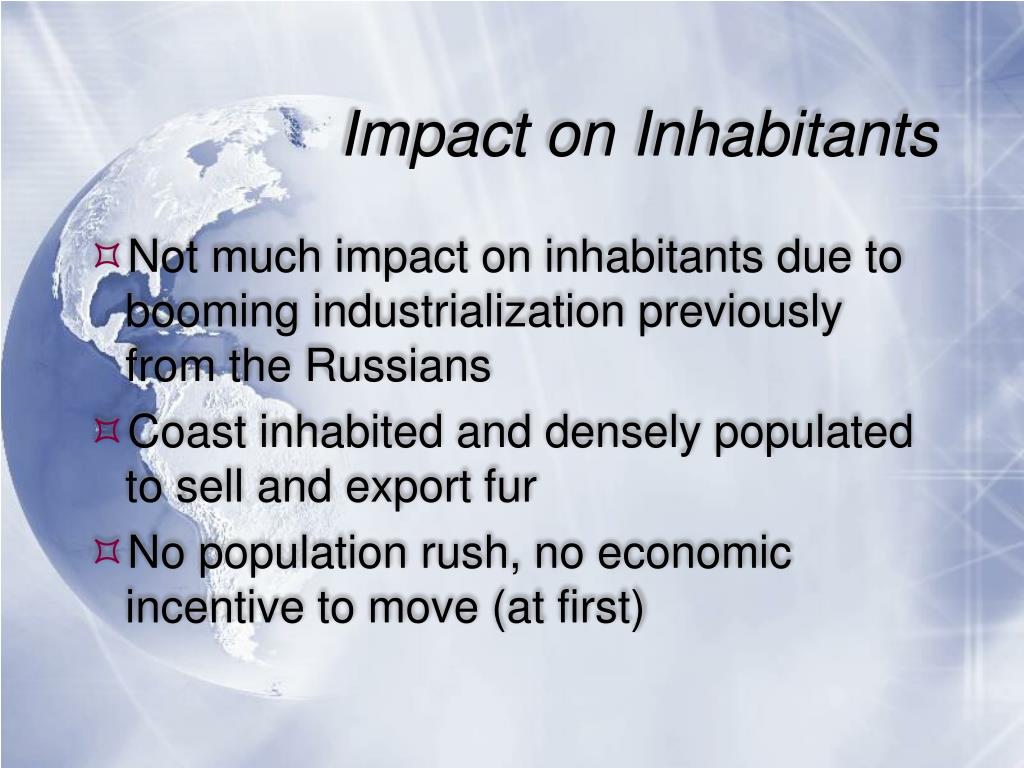 Impact on Inhabitants

Not much impact on inhabitants due to booming industrialization previously from the Russians

Coast inhabited and densely populated to sell and export fur

No population rush, no economic incentive to move (at first)